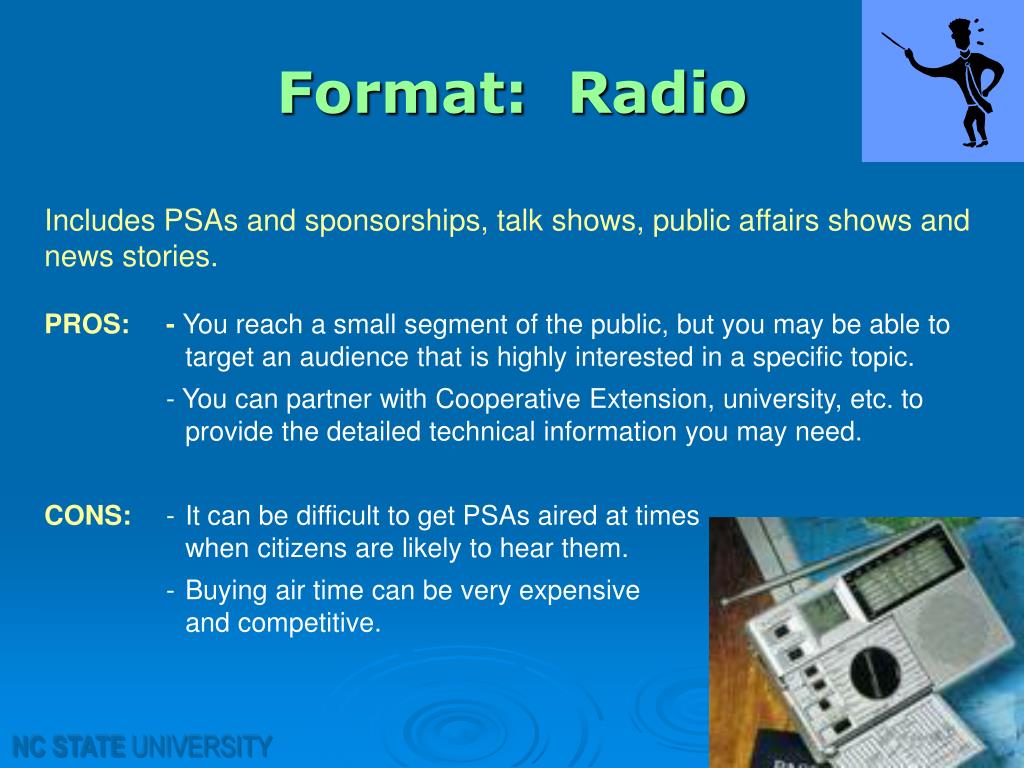 Format: Radio

Includes PSAs and sponsorships, talk shows, public affairs shows and news stories.

PROS: - You reach a small segment of the public, but you may be able to target an audience that is highly interested in a specific topic.

- You can partner with Cooperative Extension, university, etc. to provide the detailed technical information you may need.

CONS: - It can be difficult to get PSAs aired at times when citizens are likely to hear them.

- Buying air time can be very expensive and competitive.

NC STATE UNIVERSITY